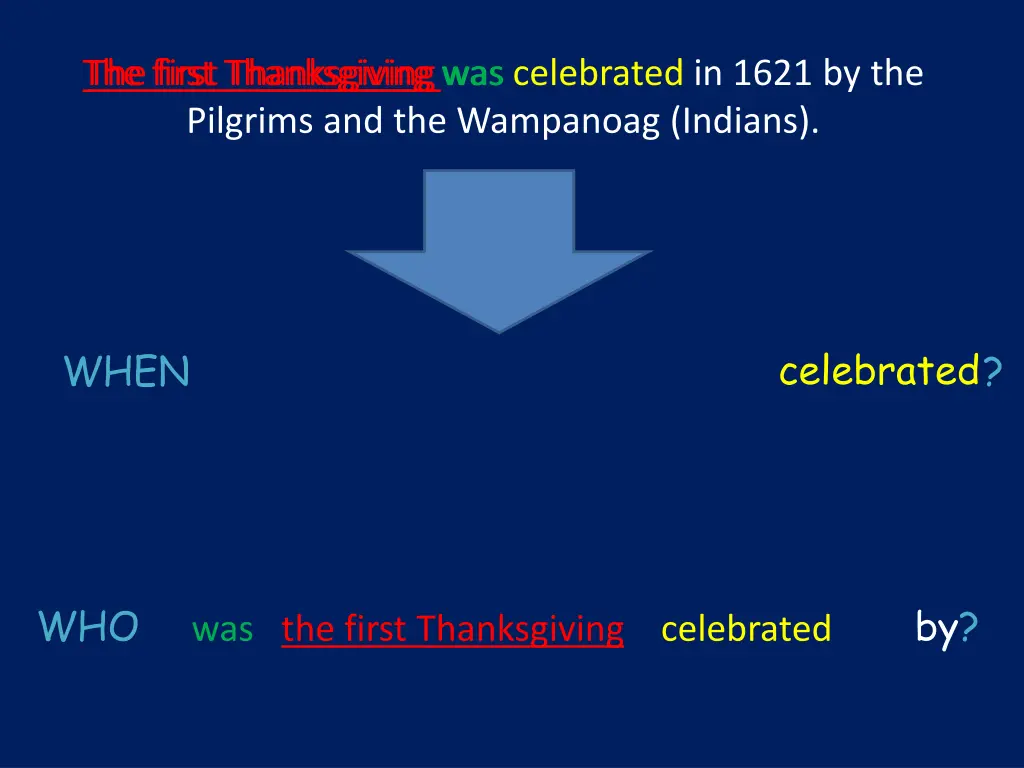 The first Thanksgiving was celebrated in 1621 by the Pilgrims and the Wampanoag (Indians).

WHEN

celebrated?

WHO was the first Thanksgiving celebrated by?